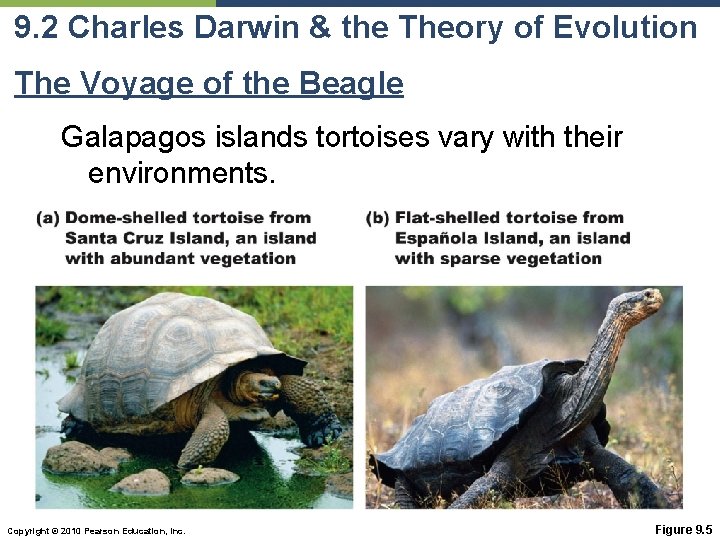 9.2 Charles Darwin & the Theory of Evolution

The Voyage of the Beagle

Galapagos islands tortoises vary with their environments.

(a) Dome-shelled tortoise from Santa Cruz Island, an island with abundant vegetation

(b) Flat-shelled tortoise from Española Island, an island with sparse vegetation

Copyright © 2010 Pearson Education, Inc.

Figure 9.5